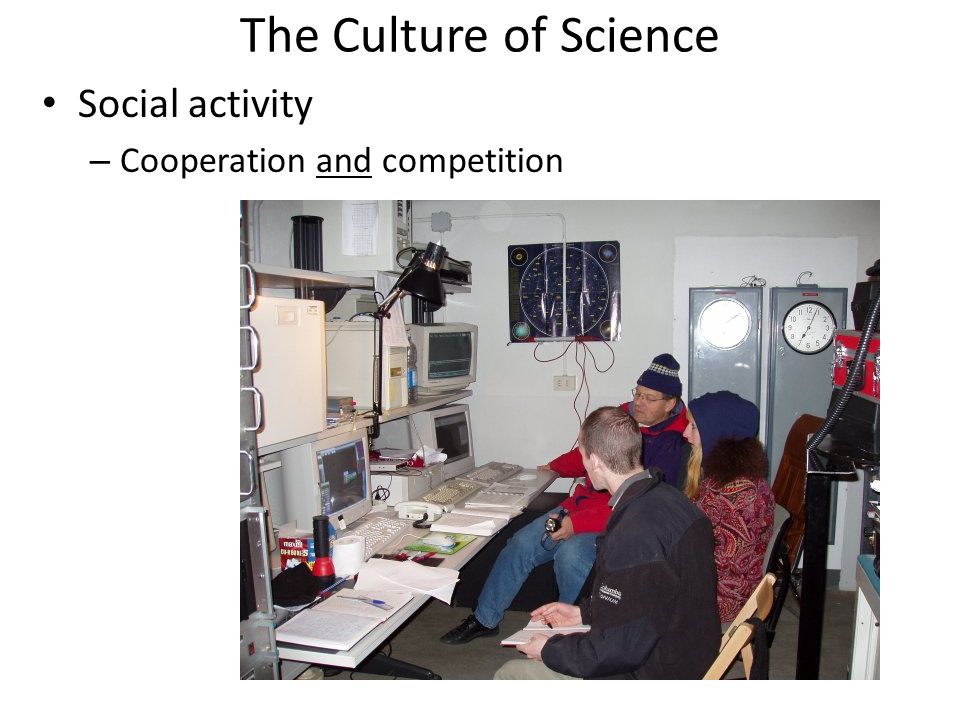 The Culture of Science

• Social activity
  – Cooperation and competition